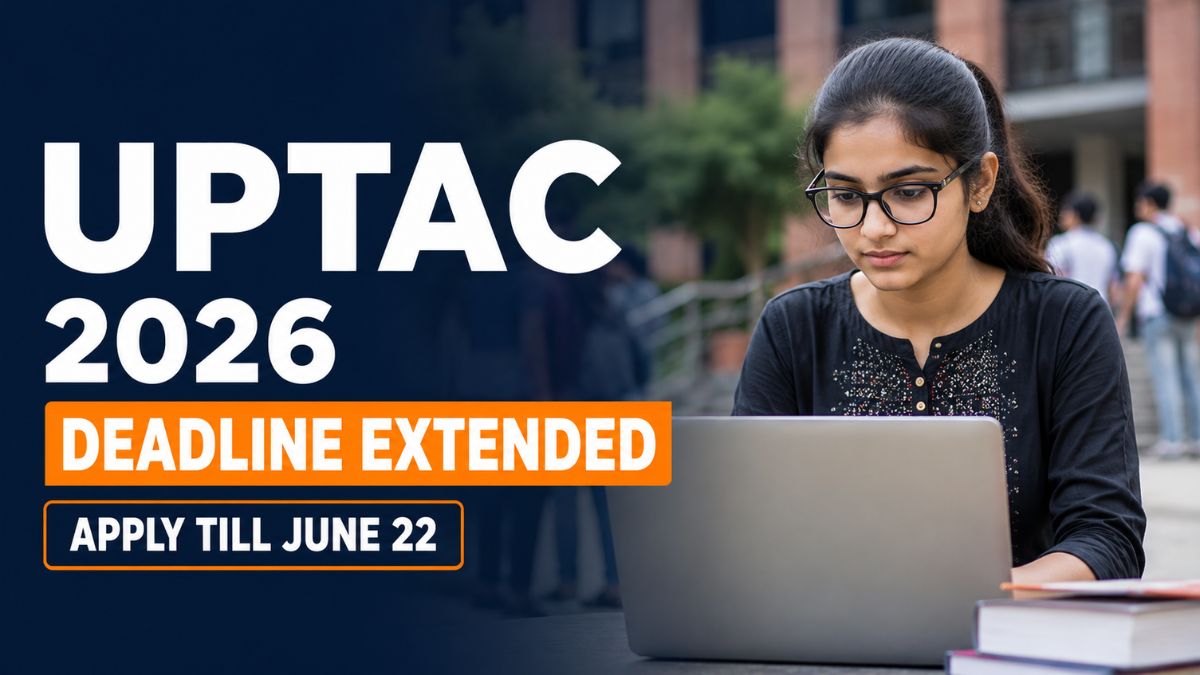 UPTAC 2026

DEADLINE EXTENDED

APPLY TILL JUNE 22